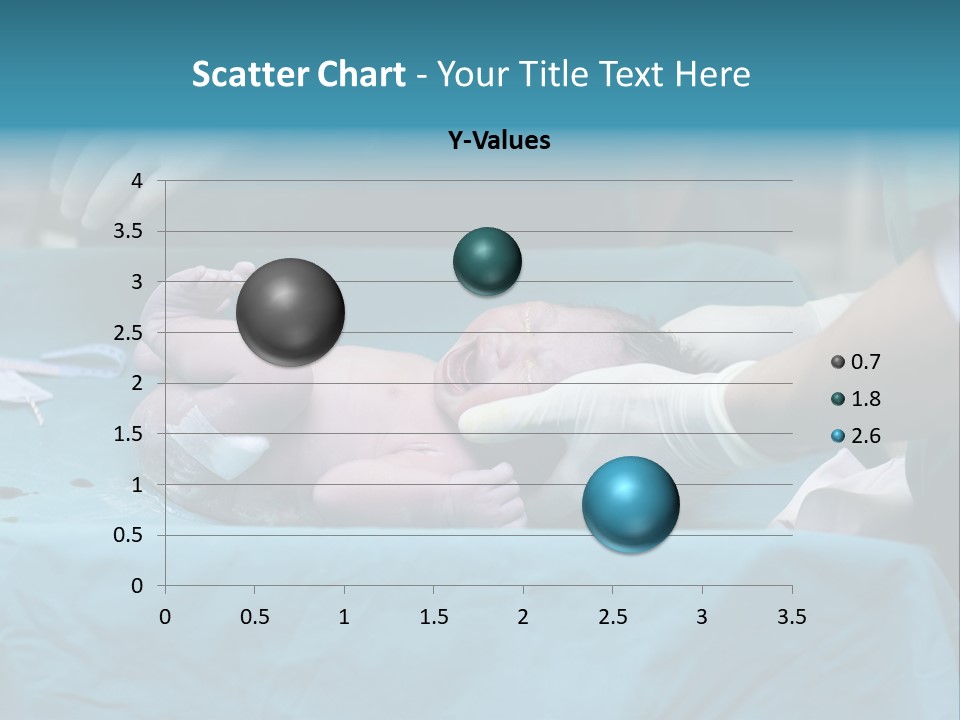 Scatter Chart - Your Title Text Here

Y-Values

4
3.5
3
2.5
2
1.5
1
0.5
0

0 0.5 1 1.5 2 2.5 3 3.5

0.7
1.8
2.6